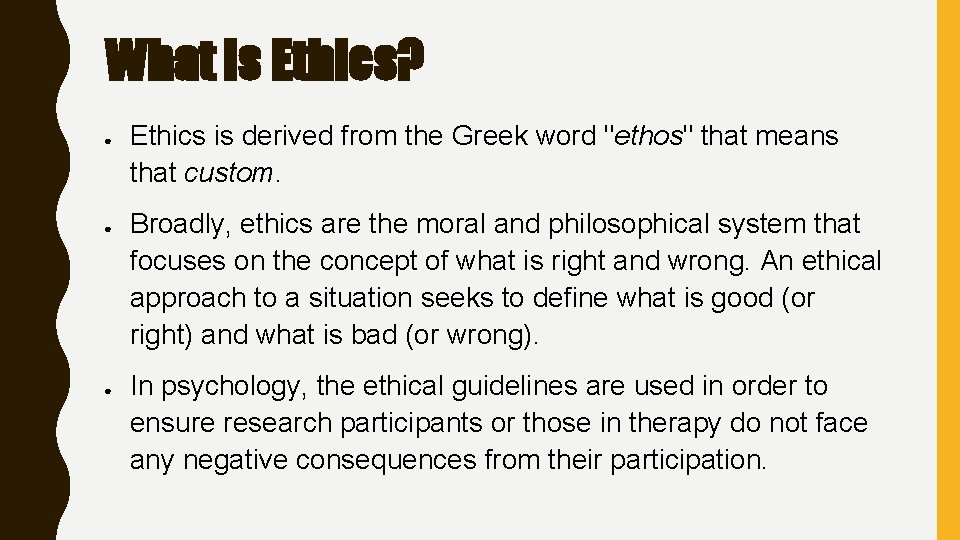 What is Ethics?

● Ethics is derived from the Greek word "ethos" that means that custom.

● Broadly, ethics are the moral and philosophical system that focuses on the concept of what is right and wrong. An ethical approach to a situation seeks to define what is good (or right) and what is bad (or wrong).

● In psychology, the ethical guidelines are used in order to ensure research participants or those in therapy do not face any negative consequences from their participation.